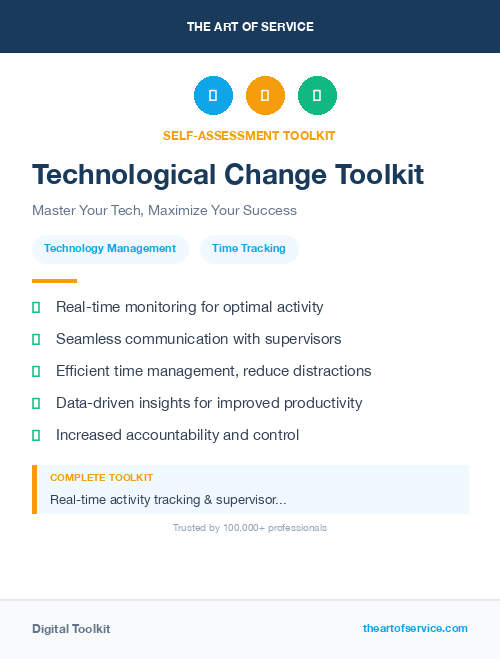 THE ART OF SERVICE

SELF-ASSESSMENT TOOLKIT

Technological Change Toolkit

Master Your Tech, Maximize Your Success

Technology Management

Time Tracking

Real-time monitoring for optimal activity

Seamless communication with supervisors

Efficient time management, reduce distractions

Data-driven insights for improved productivity

Increased accountability and control

COMPLETE TOOLKIT

Real-time activity tracking & supervisor...

Trusted by 100,000+ professionals

Digital Toolkit

theartofservice.com